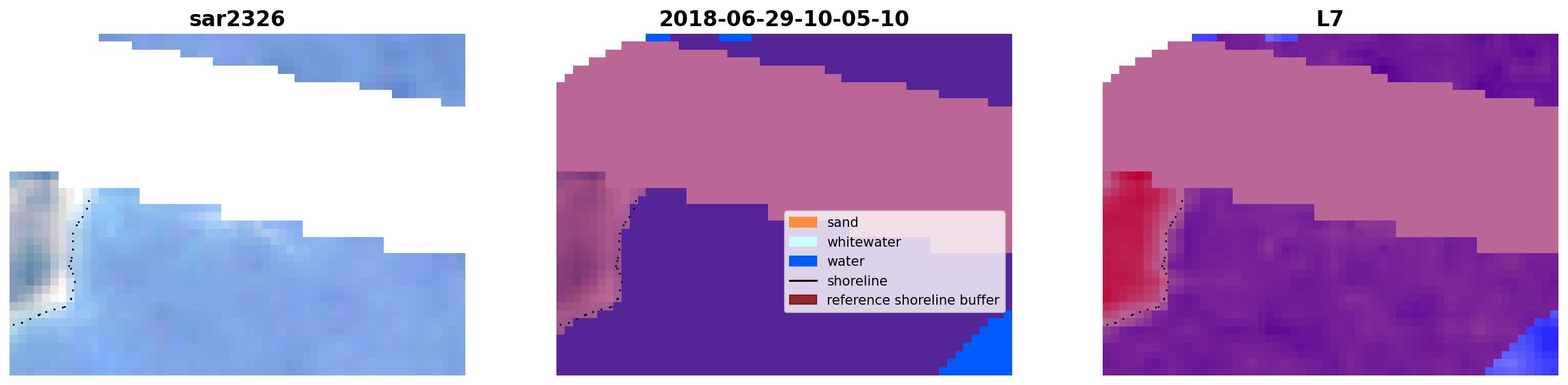 sar2326

2018-06-29-10-05-10

L7

sand
whitewater
water
shoreline
reference shoreline buffer